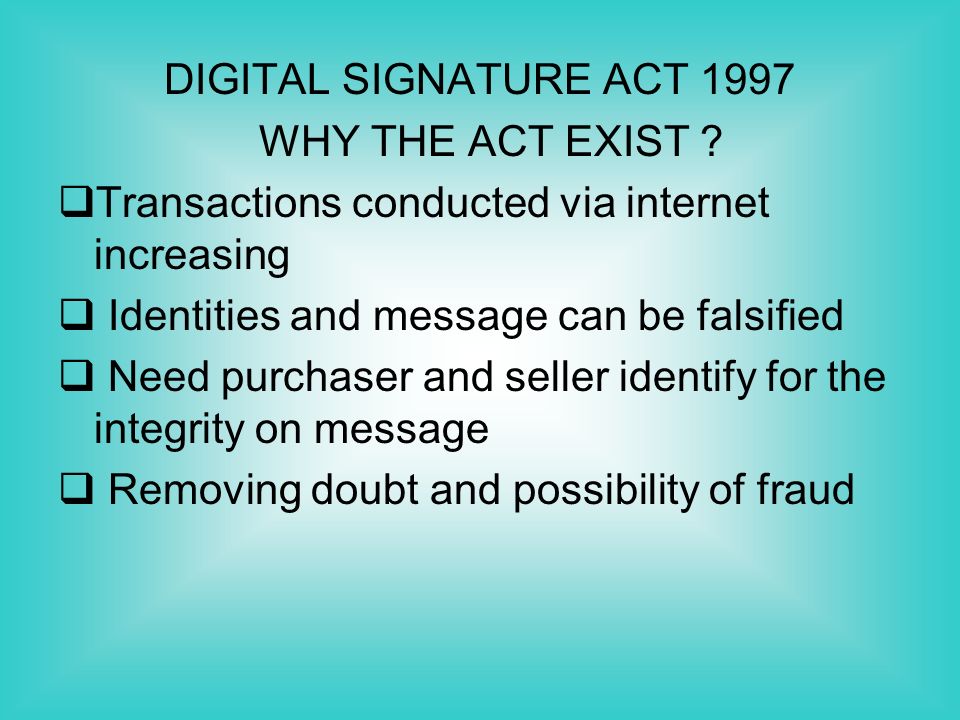 DIGITAL SIGNATURE ACT 1997
WHY THE ACT EXIST ?

❑Transactions conducted via internet increasing

❑ Identities and message can be falsified

❑ Need purchaser and seller identify for the integrity on message

❑ Removing doubt and possibility of fraud